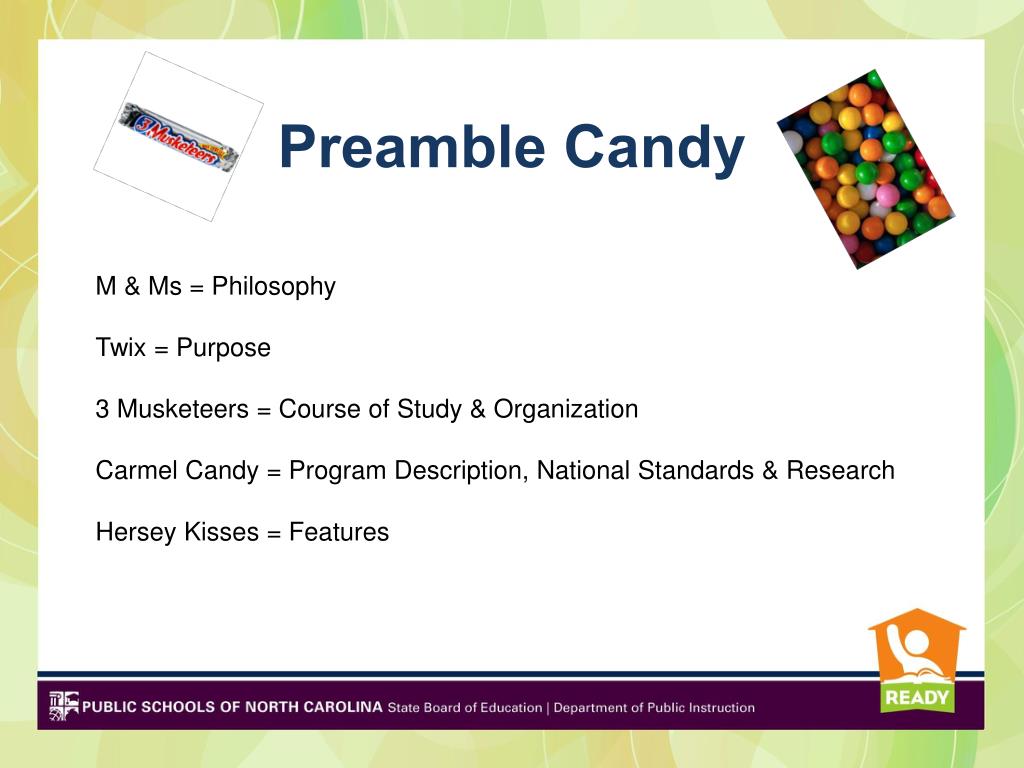 3 Musketeers

Preamble Candy

M & Ms = Philosophy

Twix = Purpose

3 Musketeers = Course of Study & Organization

Carmel Candy = Program Description, National Standards & Research

Hersey Kisses = Features

READY

PUBLIC SCHOOLS OF NORTH CAROLINA State Board of Education | Department of Public Instruction